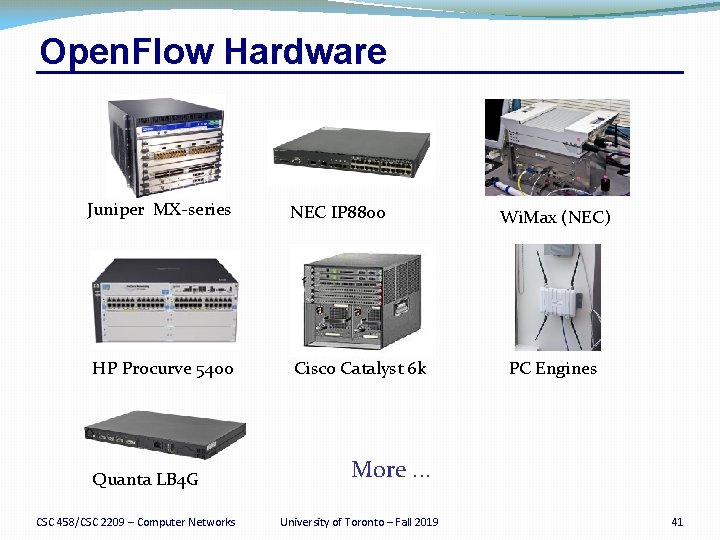 OpenFlow Hardware

Juniper MX-series

NEC IP8800

WiMax (NEC)

HP Procurve 5400

Cisco Catalyst 6k

PC Engines

Quanta LB4G

More ...

CSC 458/CSC 2209 – Computer Networks

University of Toronto – Fall 2019

41